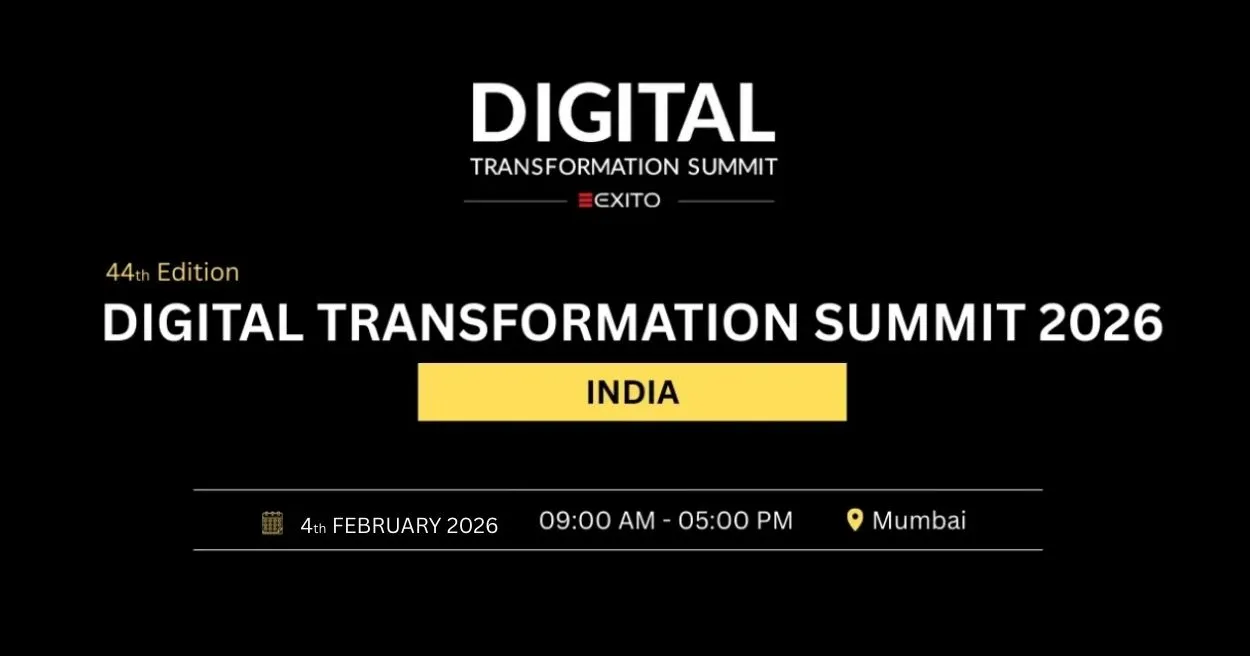 DIGITAL
TRANSFORMATION SUMMIT
EXITO

44th Edition
DIGITAL TRANSFORMATION SUMMIT 2026
INDIA

4th FEBRUARY 2026 09:00 AM - 05:00 PM Mumbai